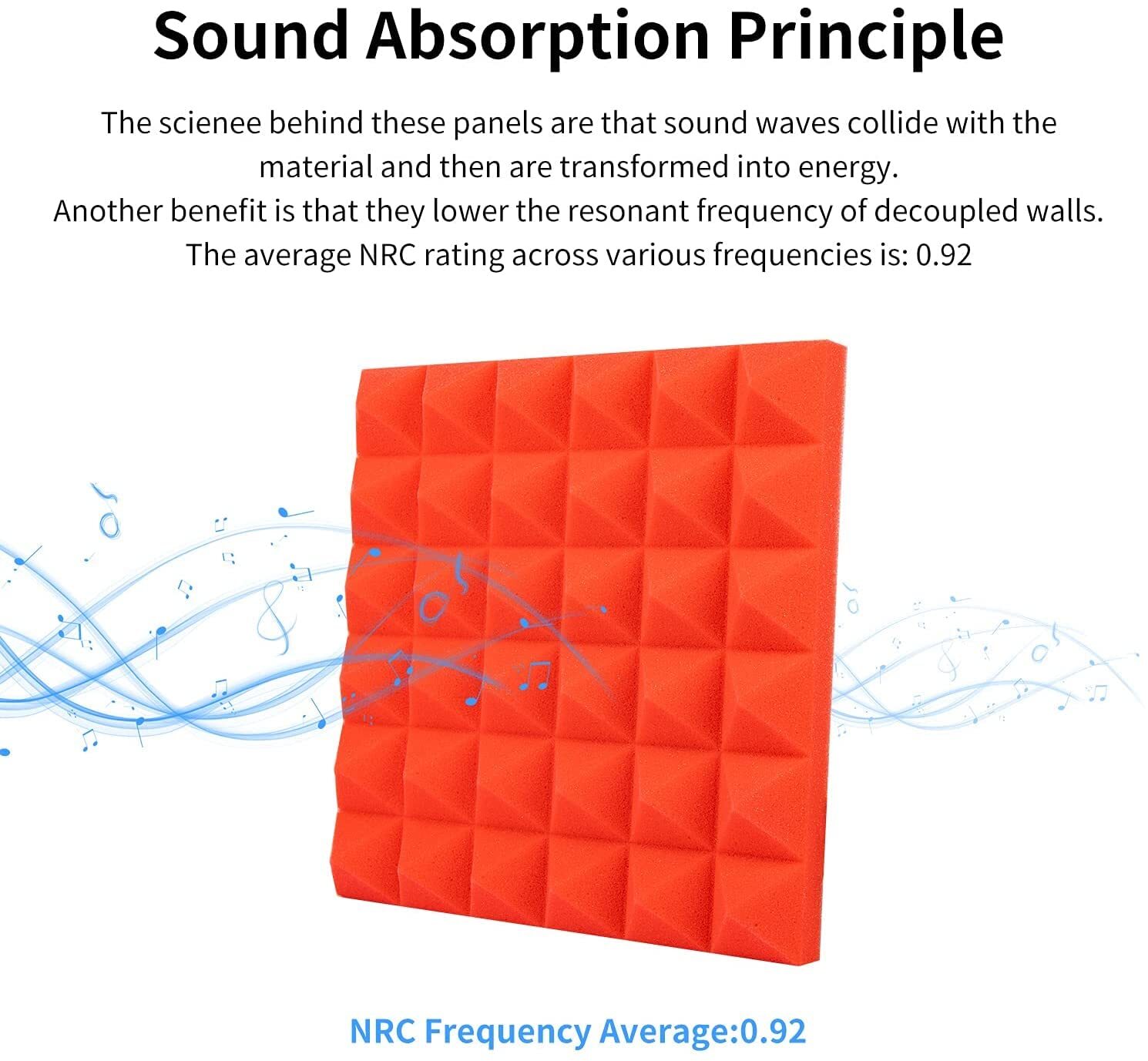 Sound Absorption Principle

The scienee behind these panels are that sound waves collide with the material and then are transformed into energy.
Another benefit is that they lower the resonant frequency of decoupled walls.
The average NRC rating across various frequencies is: 0.92

NRC Frequency Average:0.92